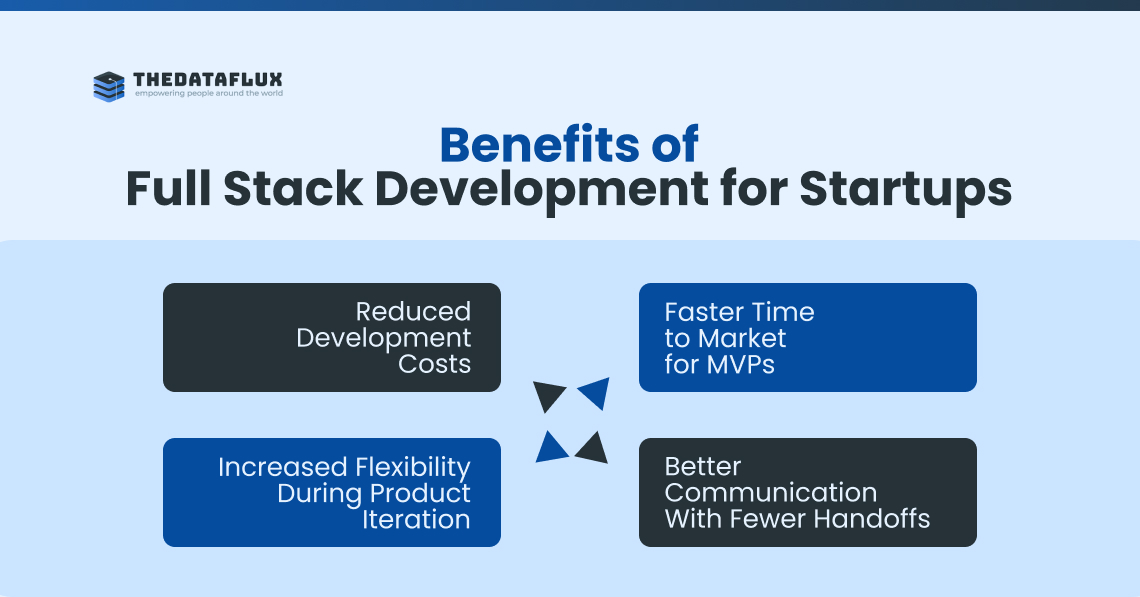 THEDATAFLUX
empowering people around the world

Benefits of
Full Stack Development for Startups

Reduced Development Costs

Faster Time to Market for MVPs

Increased Flexibility During Product Iteration

Better Communication With Fewer Handoffs